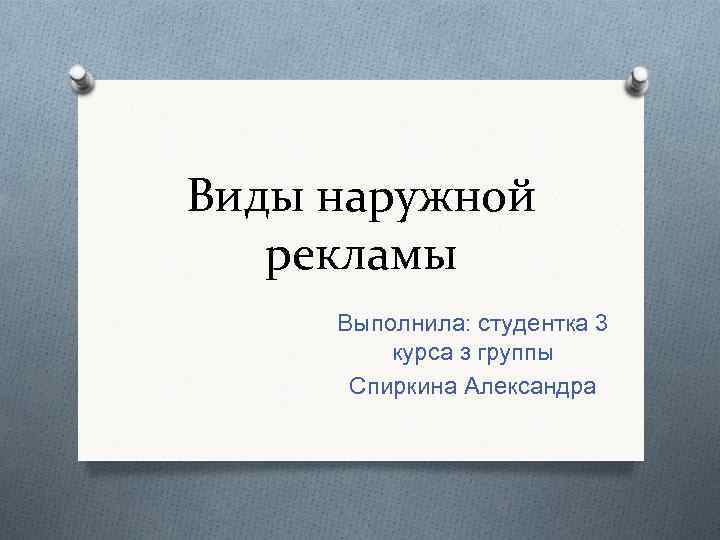 Виды наружной рекламы

Выполнила: студентка 3 курса 3 группы

Спиркина Александра